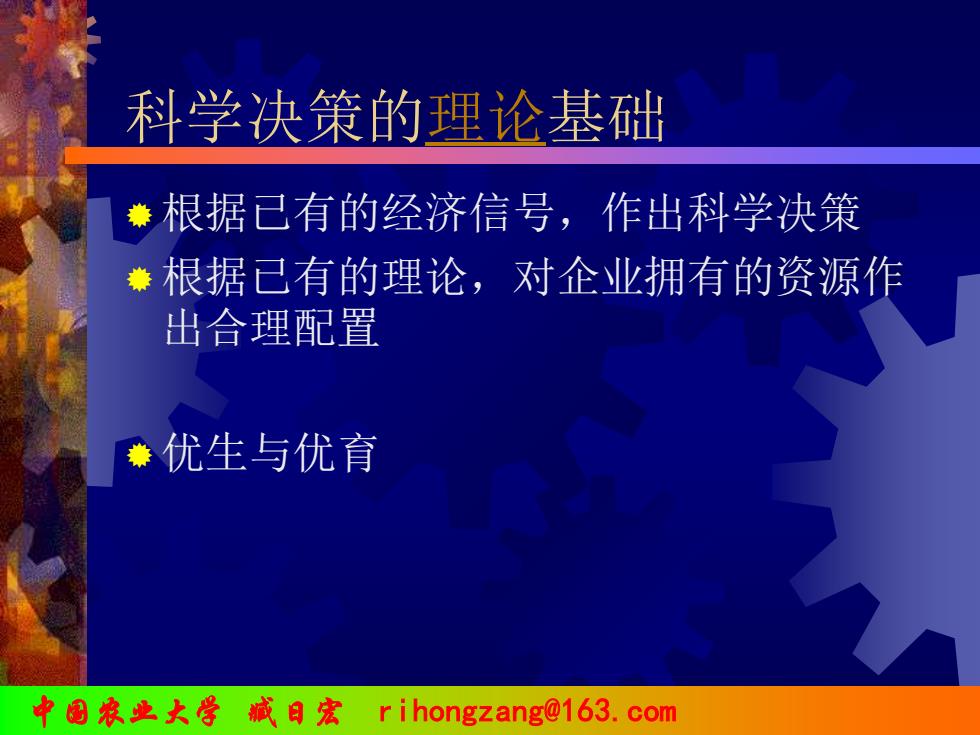 科学决策的理论基础

根据已有的经济信号，作出科学决策

根据已有的理论，对企业拥有的资源作出合理配置

优生与优育

中国农业大学 臧日宏 rihongzang@163.com